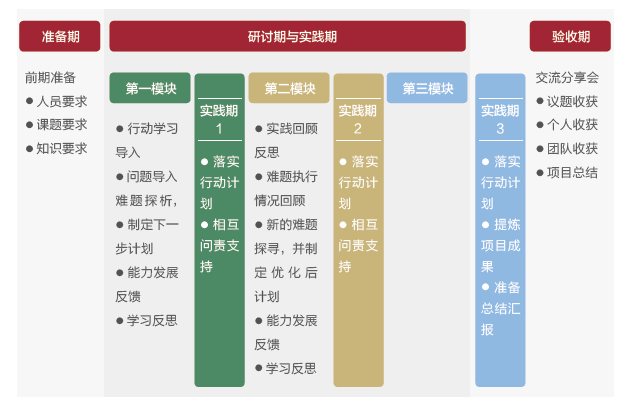 准备期

前期准备
● 人员要求
● 课题要求
● 知识要求

研讨期与实践期

第一模块

● 行动学习导入
● 问题导入难题探析，
● 制定下一步计划
● 能力发展反馈
● 学习反思

实践期 1

● 落实行动计划
● 相互问责支持

第二模块

● 实践回顾反思
● 难题执行情况回顾
● 新的难题探寻，并制定优化后计划
● 能力发展反馈
● 学习反思

实践期 2

● 落实行动计划
● 相互问责支持

第三模块

实践期 3

● 落实行动计划
● 提炼项目成果
● 准备总结汇报

验收期

交流分享会
● 议题收获
● 个人收获
● 团队收获
● 项目总结